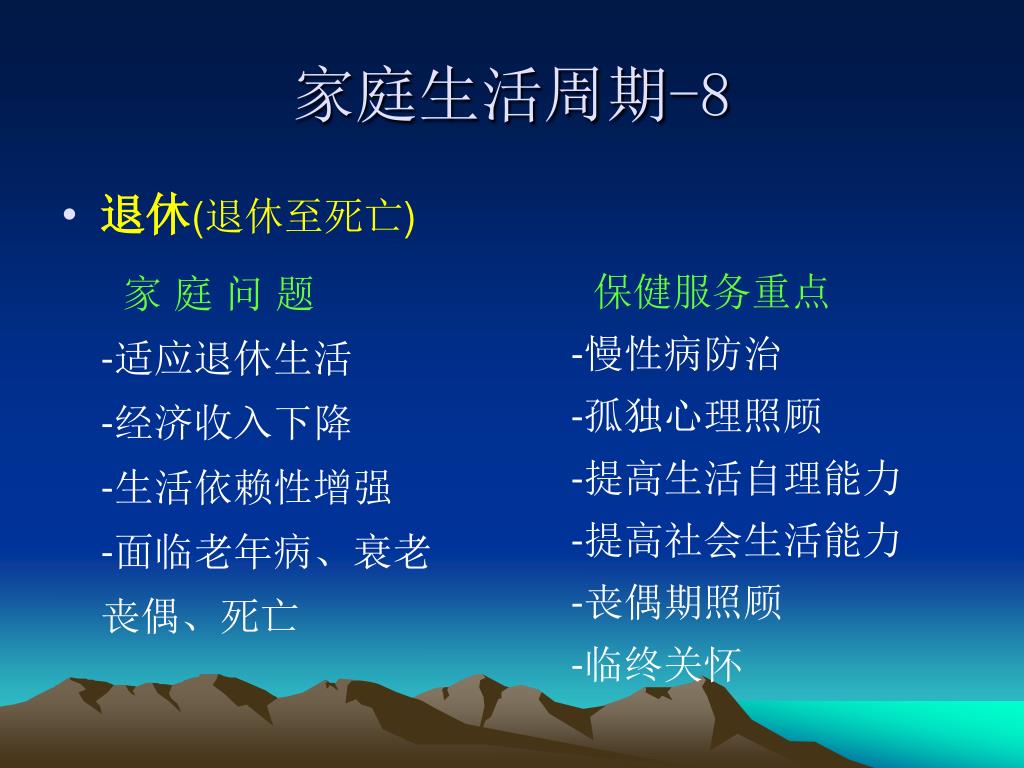 家庭生活周期-8

• 退休(退休至死亡)

家 庭 问 题

-适应退休生活

-经济收入下降

-生活依赖性增强

-面临老年病、衰老

丧偶、死亡

保健服务重点

-慢性病防治

-孤独心理照顾

-提高生活自理能力

-提高社会生活能力

-丧偶期照顾

-临终关怀